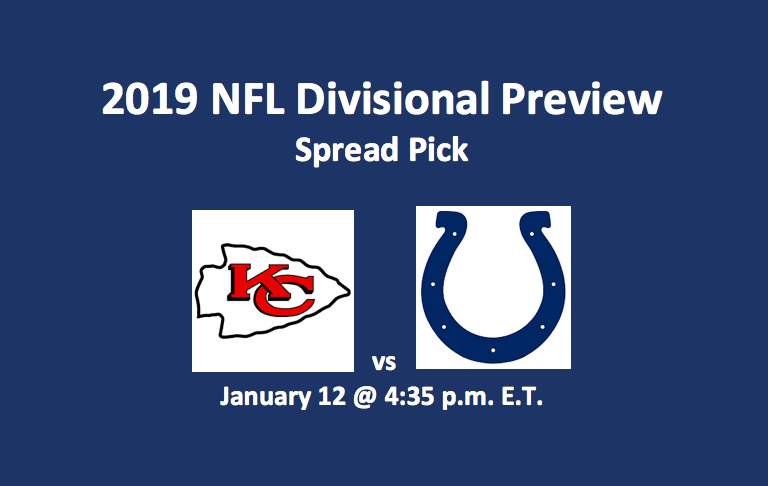 2019 NFL Divisional Preview
Spread Pick

KC

vs

January 12 @ 4:35 p.m. E.T.